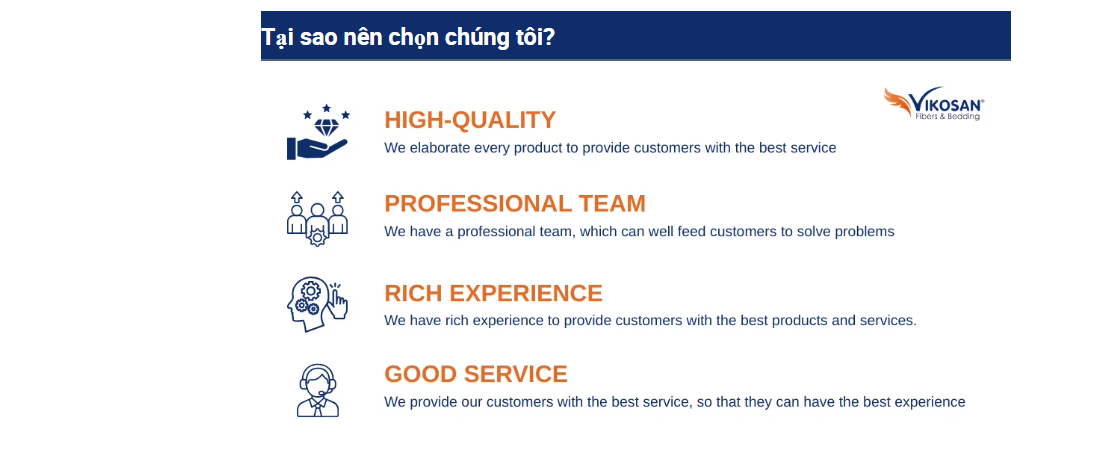 Tại sao nên chọn chúng tôi?

VIKOSAN®
Fibers & Bedding

HIGH-QUALITY
We elaborate every product to provide customers with the best service

PROFESSIONAL TEAM
We have a professional team, which can well feed customers to solve problems

RICH EXPERIENCE
We have rich experience to provide customers with the best products and services.

GOOD SERVICE
We provide our customers with the best service, so that they can have the best experience